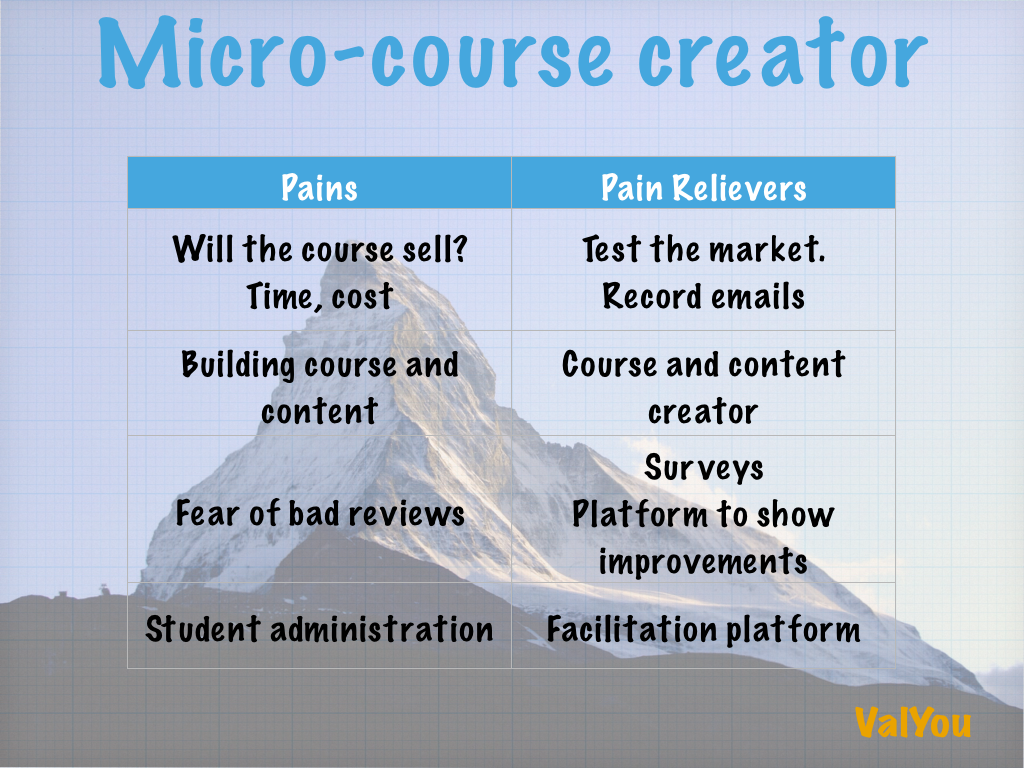 Micro-course creator

| Pains | Pain Relievers |
|---|---|
| Will the course sell? Time, cost | Test the market. Record emails |
| Building course and content | Course and content creator |
| Fear of bad reviews | Surveys Platform to show improvements |
| Student administration | Facilitation platform |

ValYou